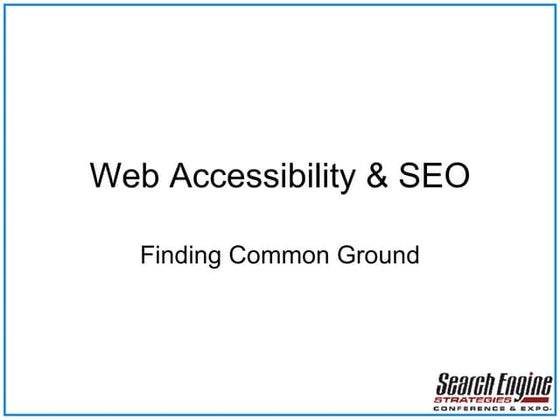 Web Accessibility & SEO

Finding Common Ground

Search Engine
STRATEGIES
CONFERENCE & EXPO